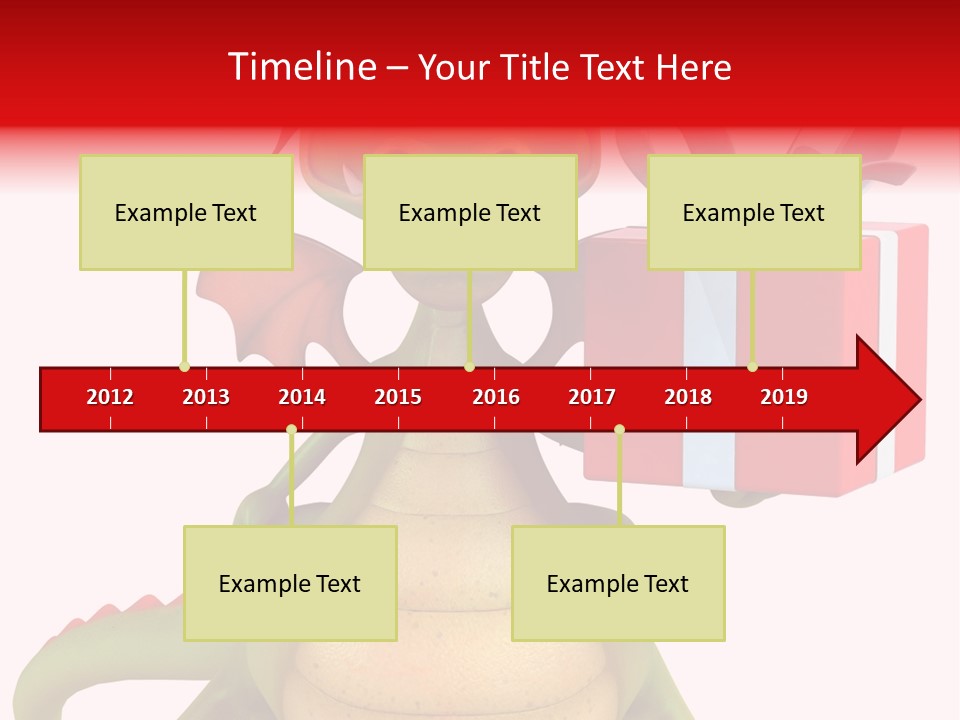 Timeline – Your Title Text Here

Example Text

Example Text

Example Text

2012 2013 2014 2015 2016 2017 2018 2019

Example Text

Example Text